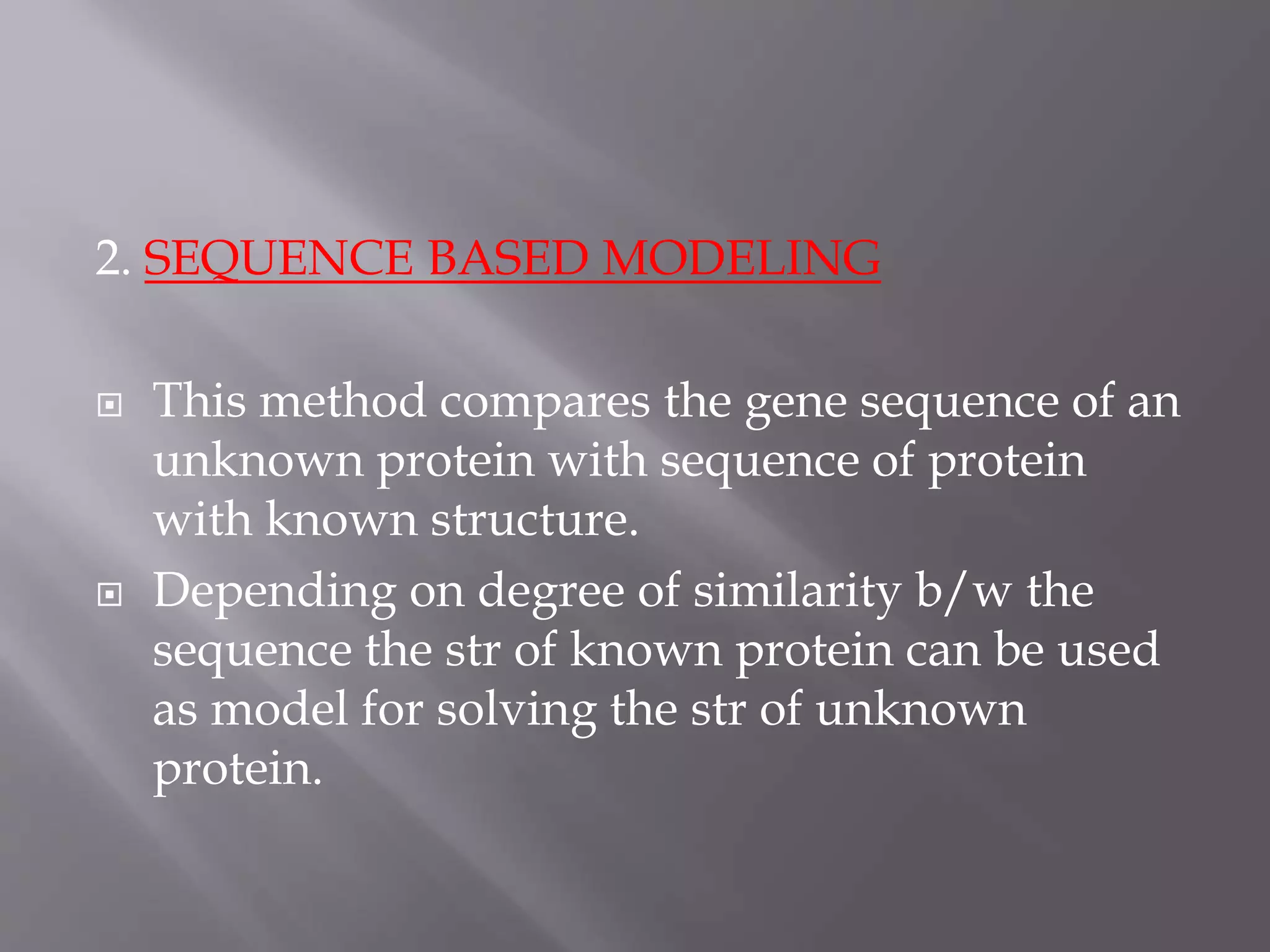 2. SEQUENCE BASED MODELING

This method compares the gene sequence of an unknown protein with sequence of protein with known structure.

Depending on degree of similarity b/w the sequence the str of known protein can be used as model for solving the str of unknown protein.